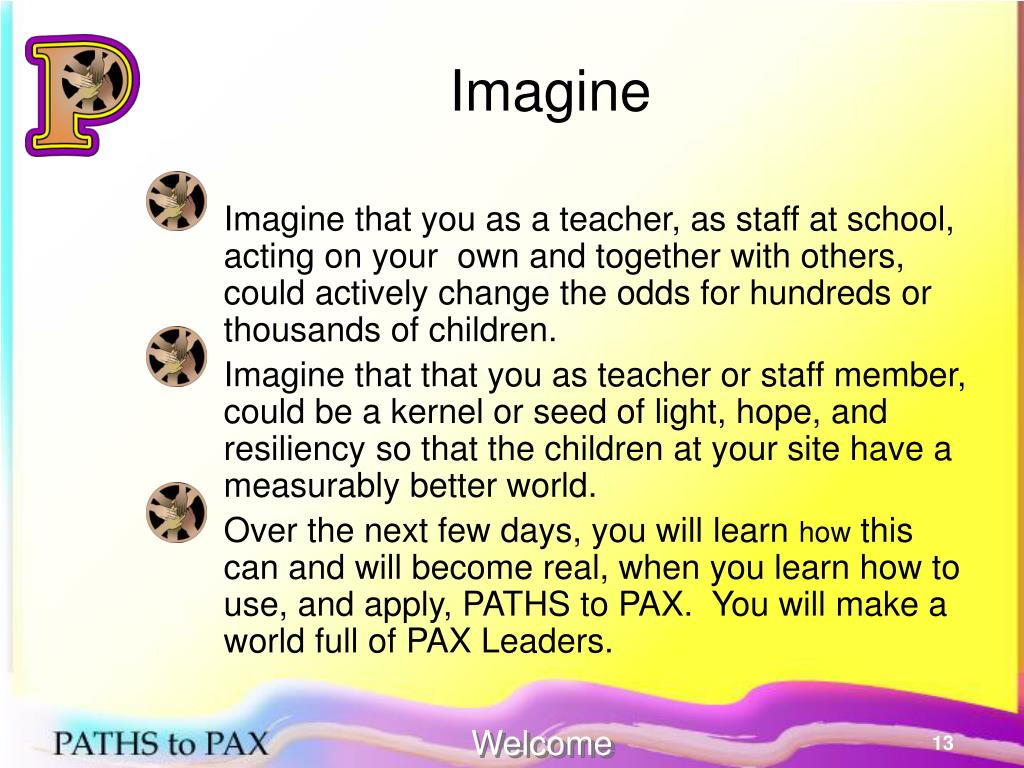 P

Imagine

Imagine that you as a teacher, as staff at school, acting on your own and together with others, could actively change the odds for hundreds or thousands of children.

Imagine that that you as teacher or staff member, could be a kernel or seed of light, hope, and resiliency so that the children at your site have a measurably better world.

Over the next few days, you will learn how this can and will become real, when you learn how to use, and apply, PATHS to PAX. You will make a world full of PAX Leaders.

PATHS to PAX

Welcome

13